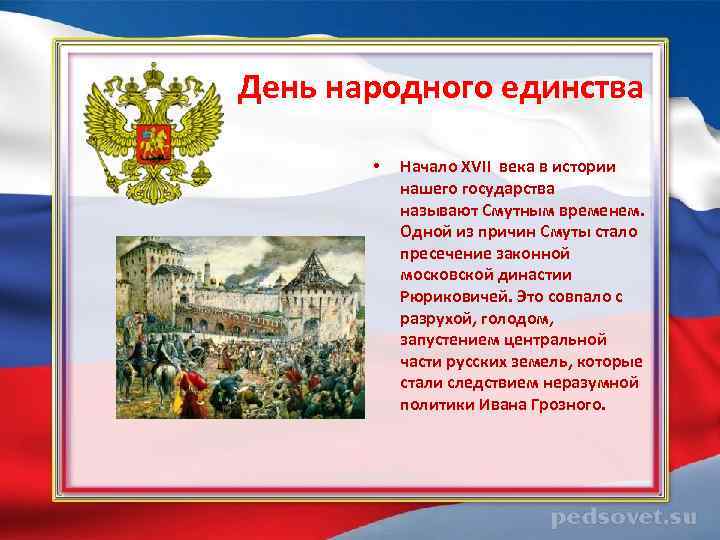 День народного единства

• Начало XVII века в истории нашего государства называют Смутным временем. Одной из причин Смуты стало пресечение законной московской династии Рюриковичей. Это совпало с разрухой, голодом, запустением центральной части русских земель, которые стали следствием неразумной политики Ивана Грозного.

pedsovet.su